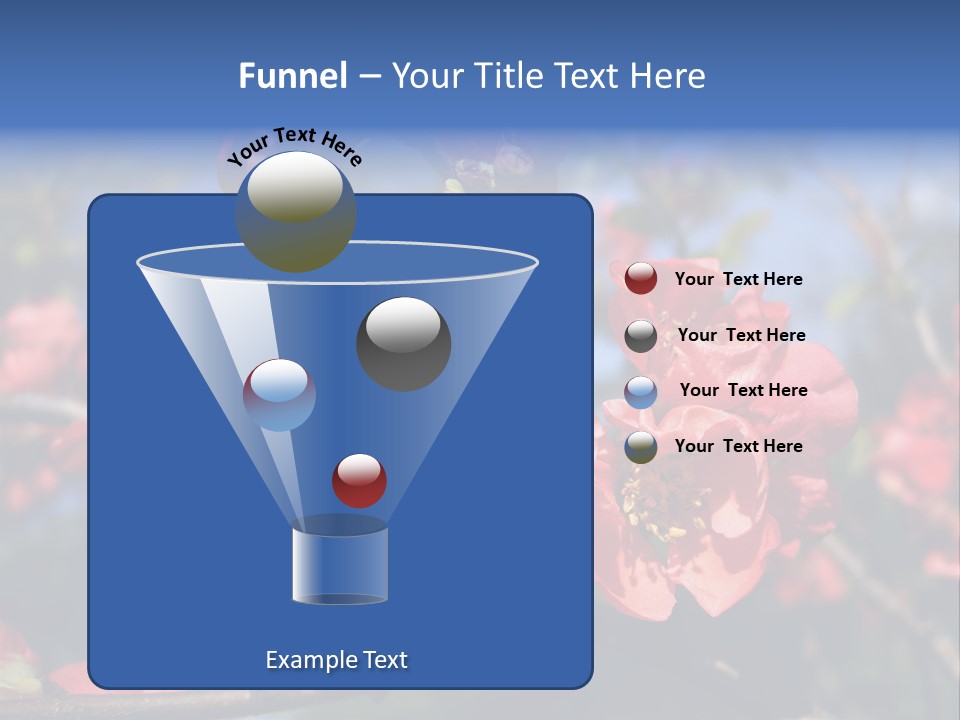 Funnel – Your Title Text Here

Your Text Here

Your Text Here

Your Text Here

Your Text Here

Your Text Here

Example Text